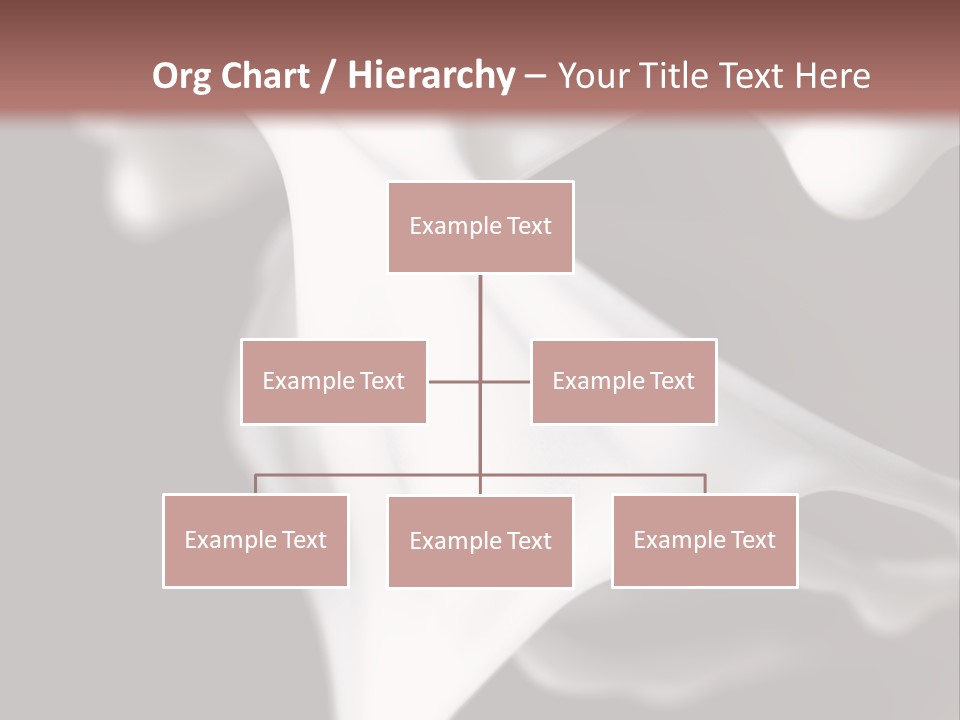 Org Chart / Hierarchy – Your Title Text Here

Example Text

Example Text

Example Text

Example Text

Example Text

Example Text